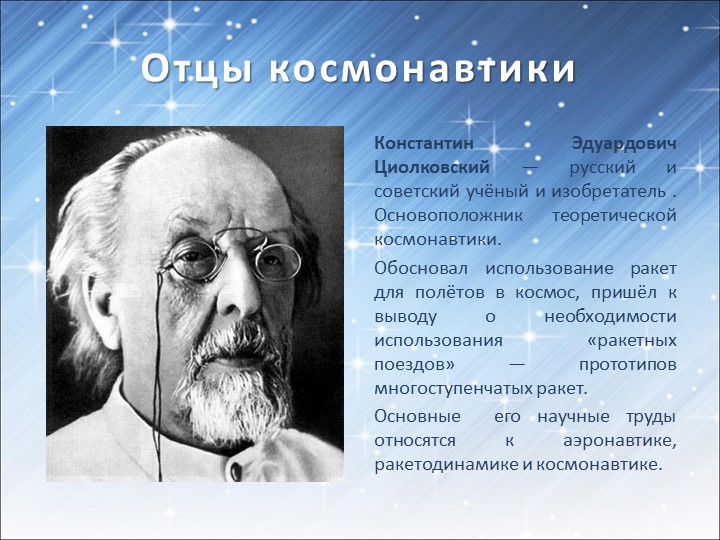 Отцы космонавтики

Константин Эдуардович Циолковский — русский и советский учёный и изобретатель . Основоположник теоретической космонавтики.

Обосновал использование ракет для полётов в космос, пришёл к выводу о необходимости использования «ракетных поездов» — прототипов многоступенчатых ракет.

Основные его научные труды относятся к аэронавтике, ракетодинамике и космонавтике.